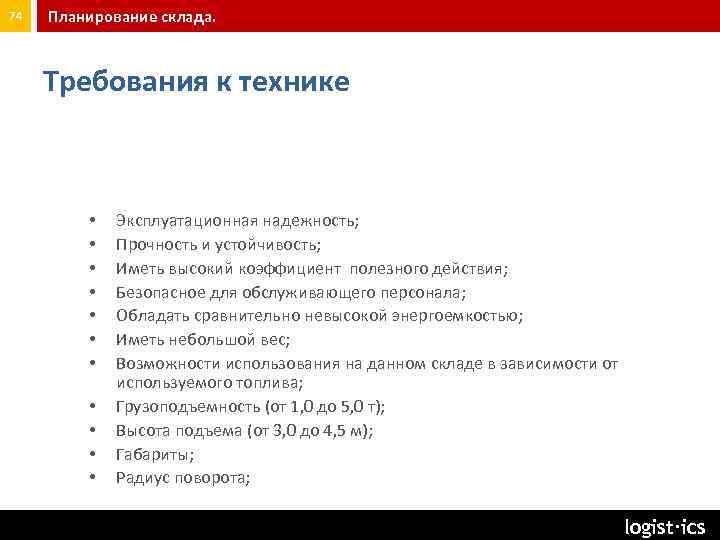 74

Планирование склада.

Требования к технике

• Эксплуатационная надежность;
• Прочность и устойчивость;
• Иметь высокий коэффициент полезного действия;
• Безопасное для обслуживающего персонала;
• Обладать сравнительно невысокой энергоемкостью;
• Иметь небольшой вес;
• Возможности использования на данном складе в зависимости от используемого топлива;
• Грузоподъемность (от 1,0 до 5,0 т);
• Высота подъема (от 3,0 до 4,5 м);
• Габариты;
• Радиус поворота;

logist·ics